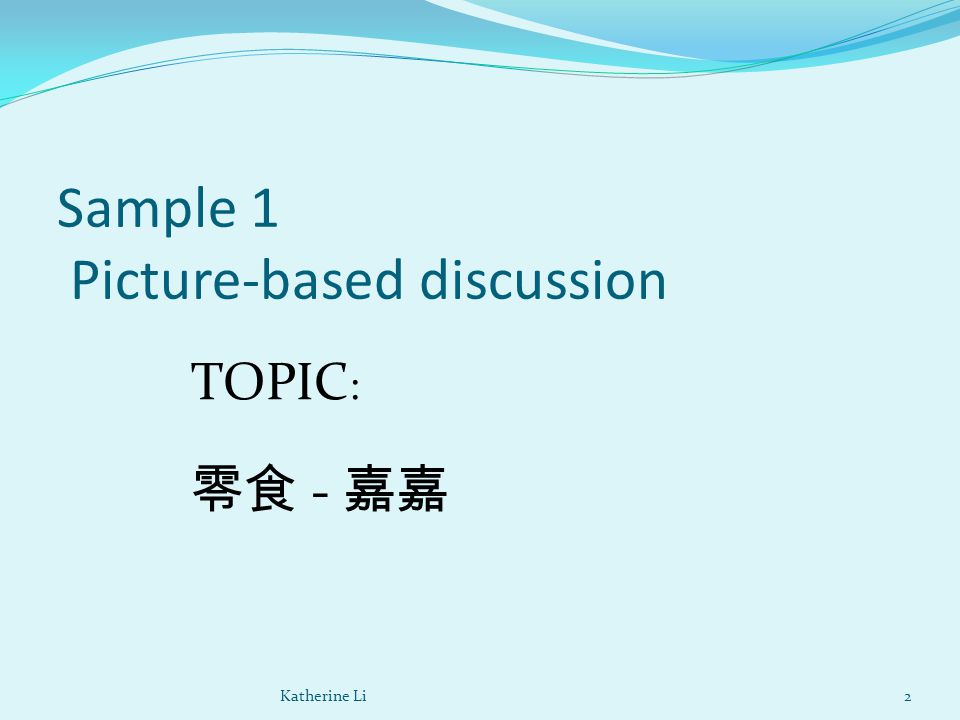 Sample 1
Picture-based discussion

TOPIC:

零食 - 嘉嘉

Katherine Li

2